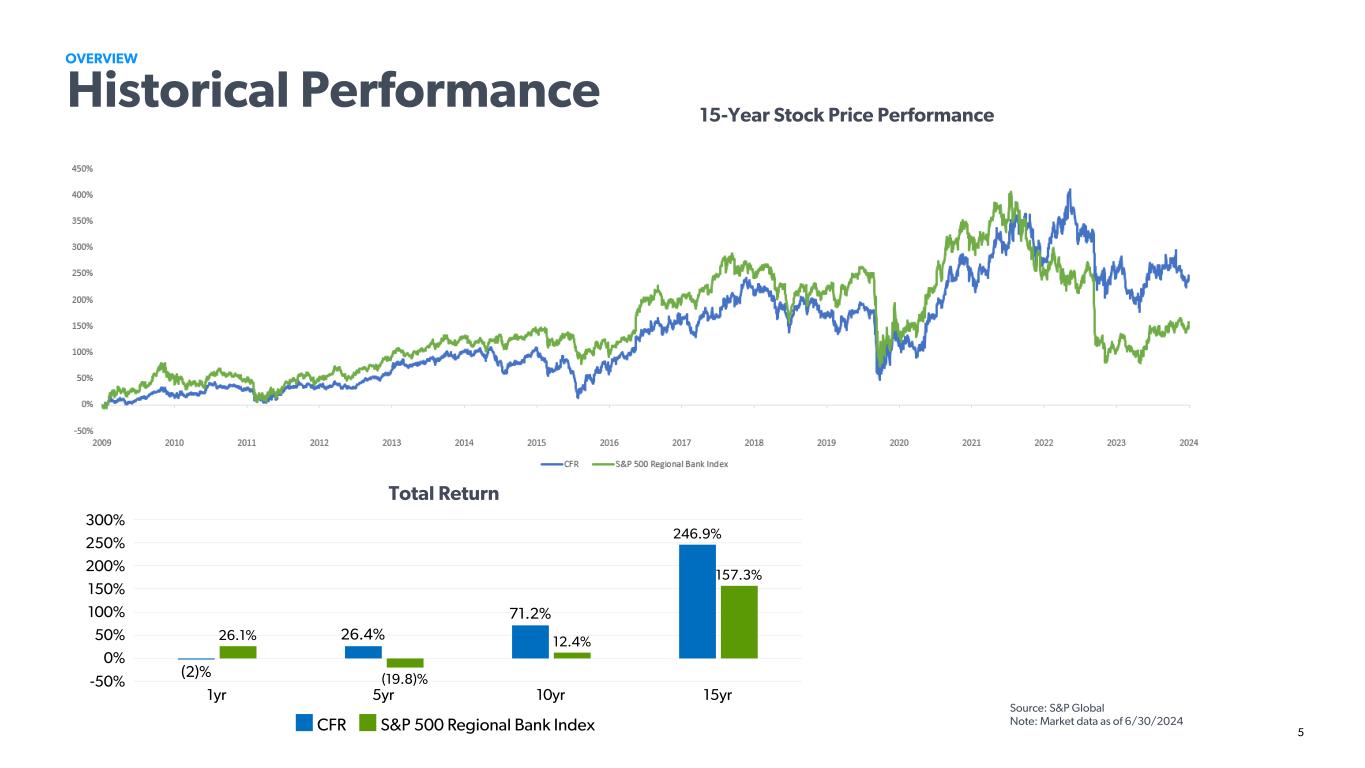 OVERVIEW
Historical Performance

15-Year Stock Price Performance

450%
400%
350%
300%
250%
200%
150%
100%
50%
0%
-50%

2009 2010 2011 2012 2013 2014 2015 2016 2017 2018 2019 2020 2021 2022 2023 2024

CFR S&P 500 Regional Bank Index

Total Return

300%
250%
200%
150%
100%
50%
0%
-50%

(2)% 26.1% 26.4% (19.8)% 71.2% 12.4% 246.9% 157.3%

1yr 5yr 10yr 15yr

CFR S&P 500 Regional Bank Index

Source: S&P Global
Note: Market data as of 6/30/2024

5